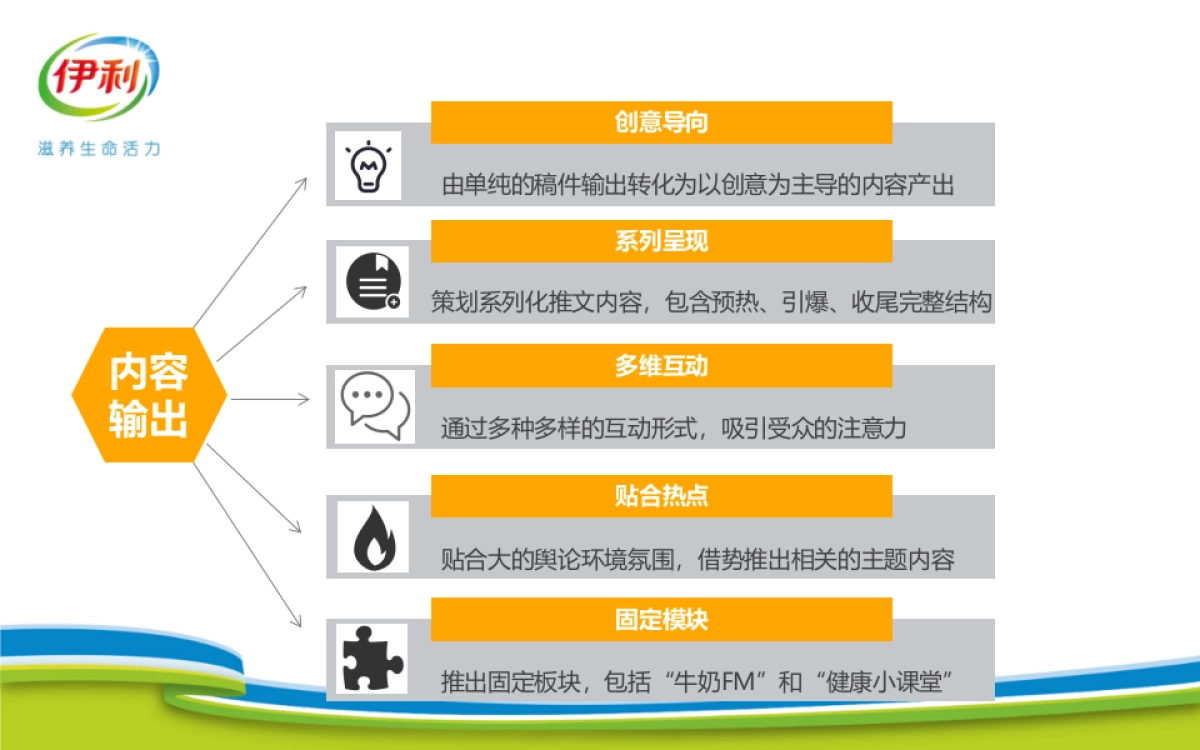 伊利
滋养生命活力

内容输出

创意导向
由单纯的稿件输出转化为以创意为主导的内容产出

系列呈现
策划系列化推文内容，包含预热、引爆、收尾完整结构

多维互动
通过多种多样的互动形式，吸引受众的注意力

贴合热点
贴合大的舆论环境氛围，借势推出相关的主题内容

固定模块
推出固定板块，包括“牛奶FM”和“健康小课堂”